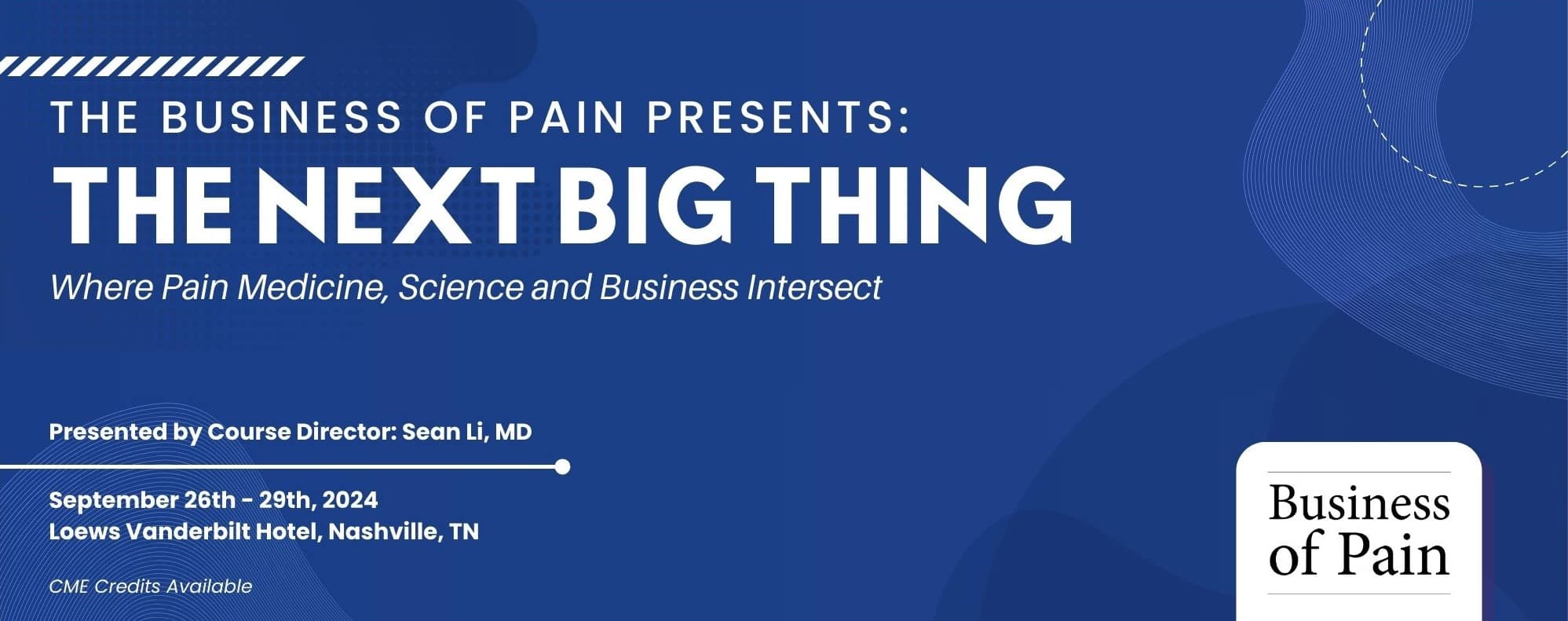 THE BUSINESS OF PAIN PRESENTS:

THE NEXT BIG THING

Where Pain Medicine, Science and Business Intersect

Presented by Course Director: Sean Li, MD

September 26th - 29th, 2024
Loews Vanderbilt Hotel, Nashville, TN

CME Credits Available

Business of Pain